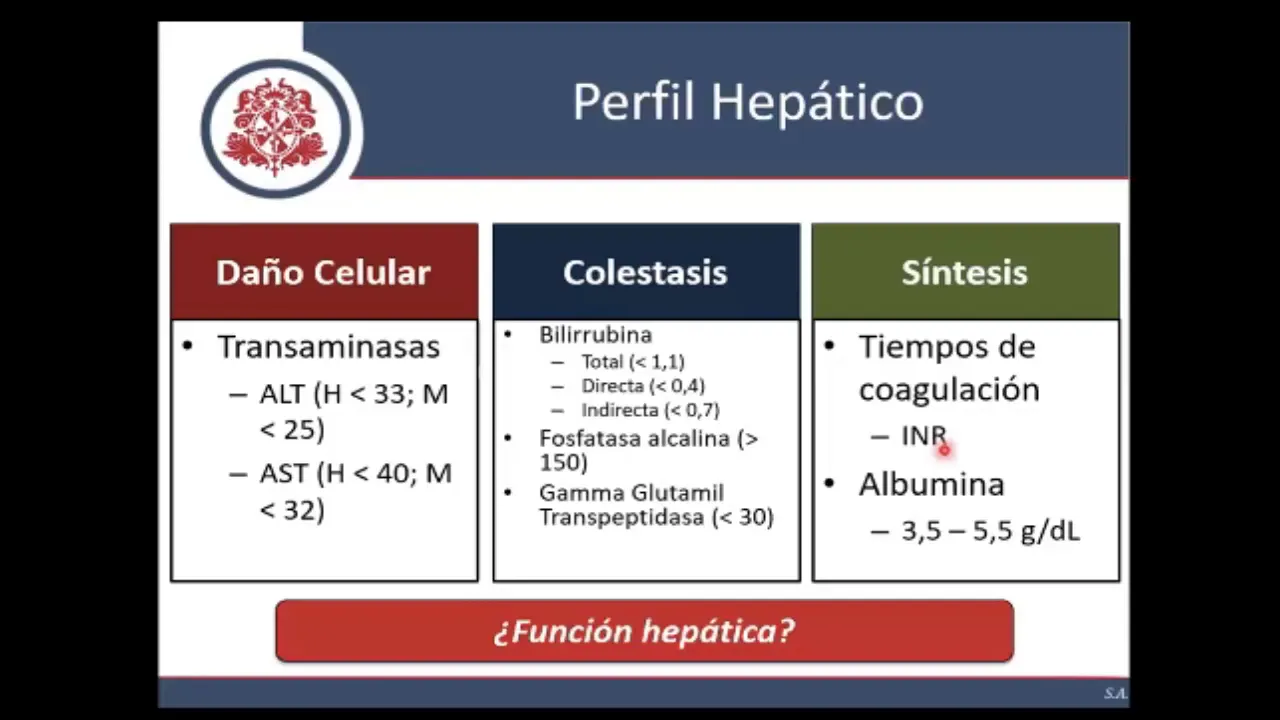 Perfil Hepático

Daño Celular

• Transaminasas
– ALT (H < 33; M < 25)
– AST (H < 40; M < 32)

Colestasis

• Bilirrubina
– Total (< 1,1)
– Directa (< 0,4)
– Indirecta (< 0,7)
• Fosfatasa alcalina (> 150)
• Gamma Glutamil Transpeptidasa (< 30)

Síntesis

• Tiempos de coagulación
– INR
• Albumina
– 3,5 – 5,5 g/dL

¿Función hepática?

S.A.